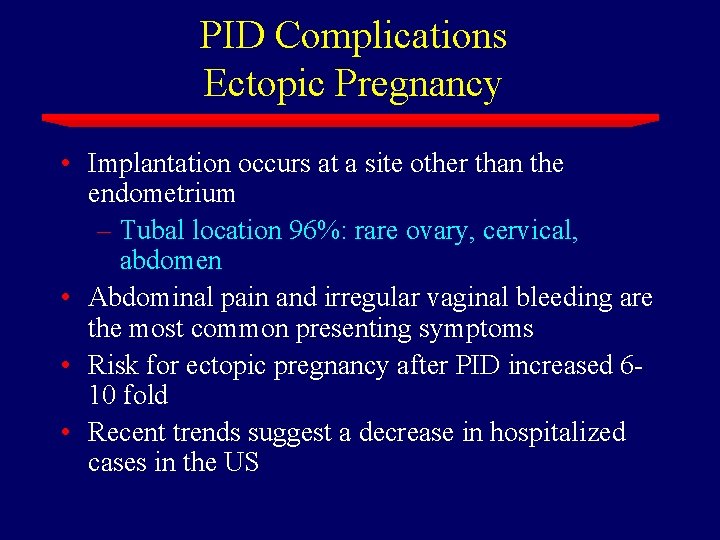 PID Complications
Ectopic Pregnancy

• Implantation occurs at a site other than the endometrium
– Tubal location 96%: rare ovary, cervical, abdomen
• Abdominal pain and irregular vaginal bleeding are the most common presenting symptoms
• Risk for ectopic pregnancy after PID increased 6-10 fold
• Recent trends suggest a decrease in hospitalized cases in the US